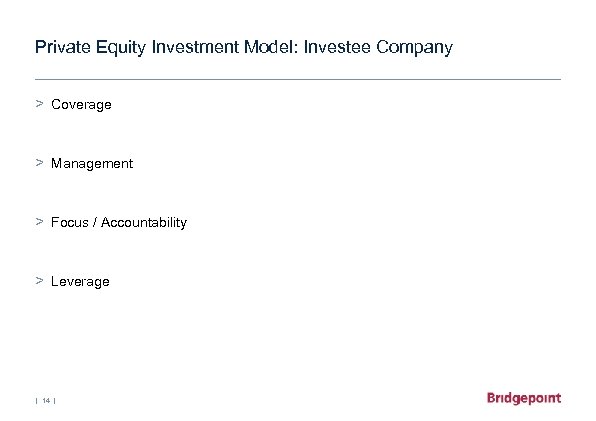 Private Equity Investment Model: Investee Company

> Coverage

> Management

> Focus / Accountability

> Leverage

| 14 |

Bridgepoint